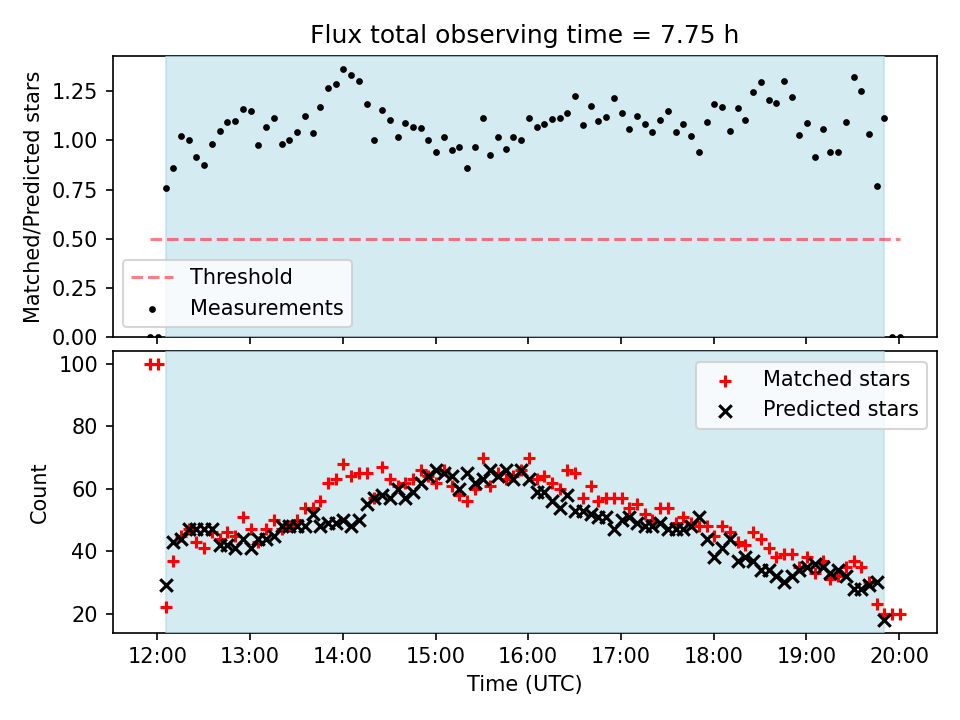 Flux total observing time = 7.75 h

Matched/Predicted stars

1.25
1.00
0.75
0.50
0.25
0.00

Threshold
Measurements

Count

100
80
60
40
20

Matched stars
Predicted stars

12:00 13:00 14:00 15:00 16:00 17:00 18:00 19:00 20:00

Time (UTC)